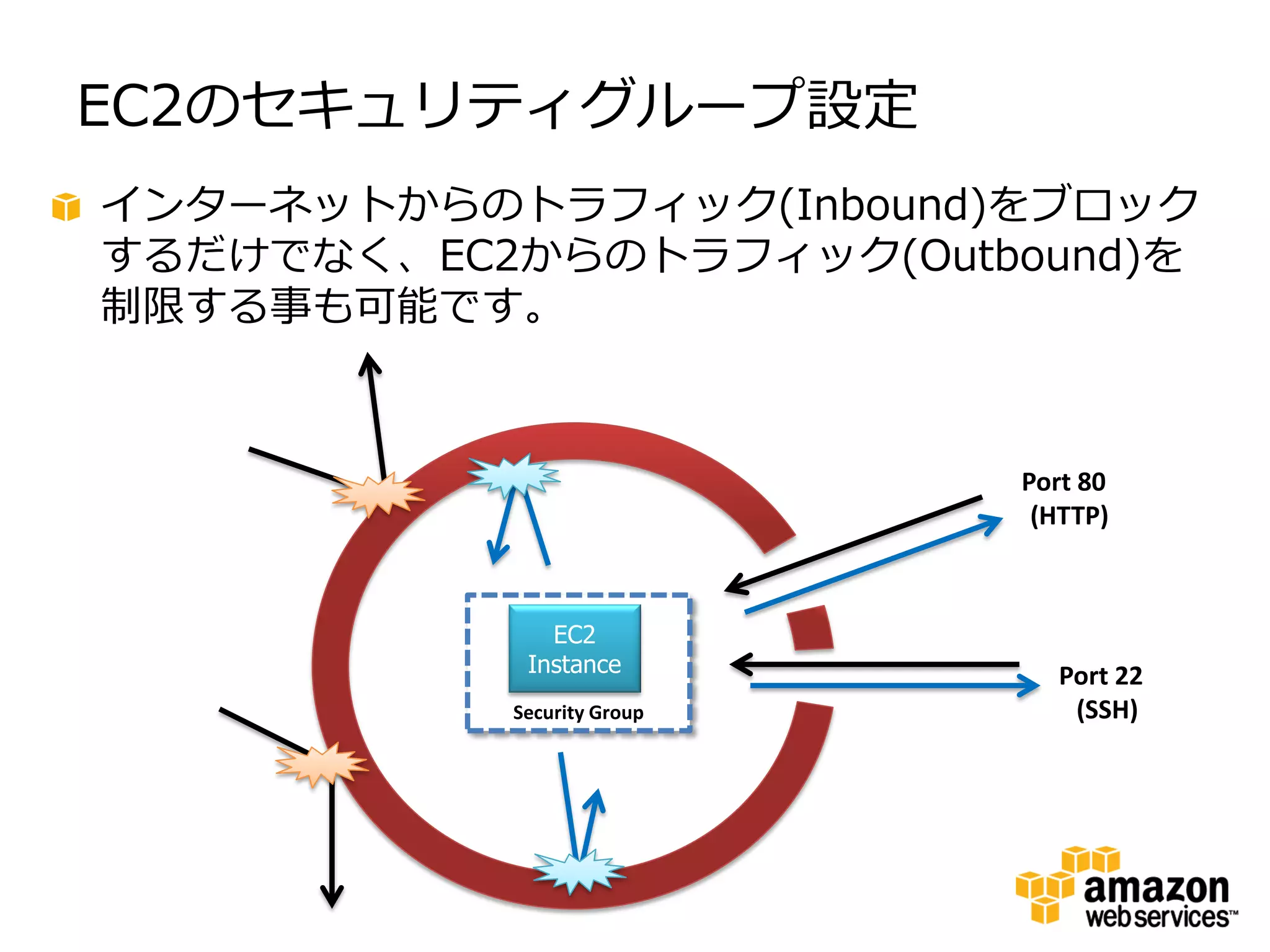 EC2のセキュリティグループ設定

インターネットからのトラフィック(Inbound)をブロックするだけでなく、EC2からのトラフィック(Outbound)を制限する事も可能です。

Port 80 (HTTP)

EC2 Instance

Security Group

Port 22 (SSH)

amazon web services™